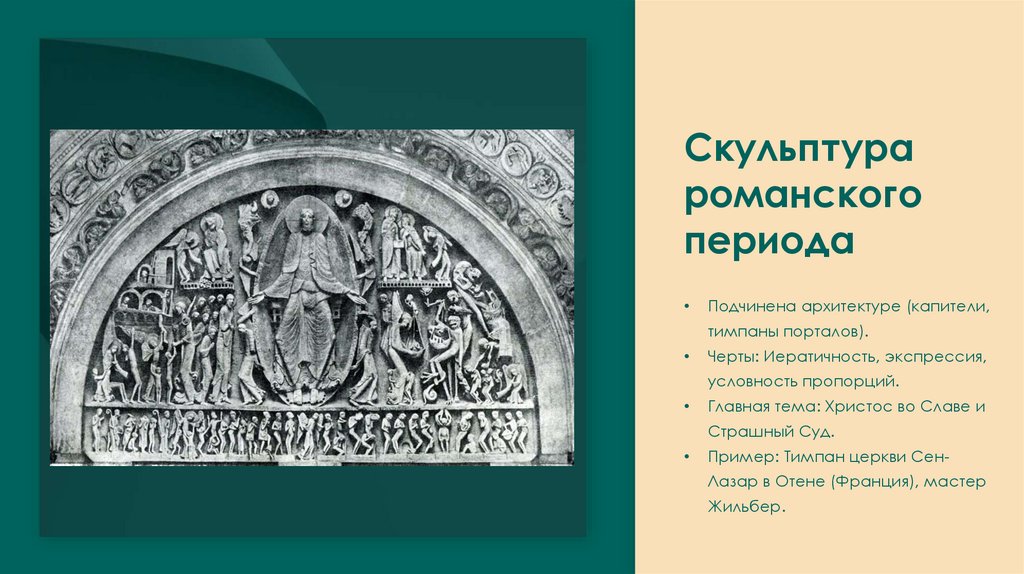 Скульптура романского периода

• Подчинена архитектуре (капители, тимпаны порталов).
• Черты: Иератичность, экспрессия, условность пропорций.
• Главная тема: Христос во Славе и Страшный Суд.
• Пример: Тимпан церкви Сен-Лазар в Отене (Франция), мастер Жильбер.